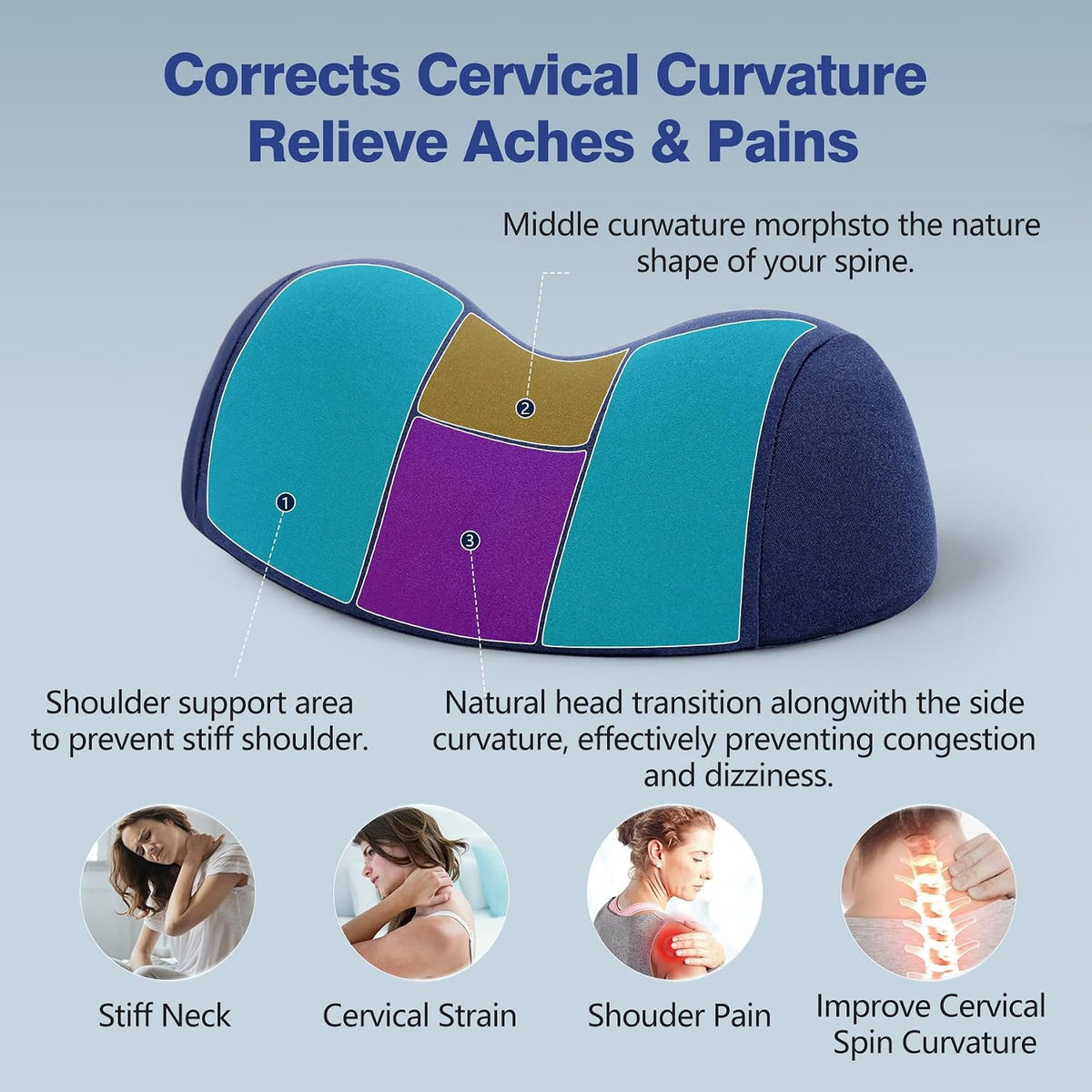 Corrects Cervical Curvature
Relieve Aches & Pains

Middle curwature morphsto the nature shape of your spine.

2

1

3

Shoulder support area to prevent stiff shoulder.

Natural head transition alongwith the side curvature, effectively preventing congestion and dizziness.

Stiff Neck

Cervical Strain

Shouder Pain

Improve Cervical Spin Curvature